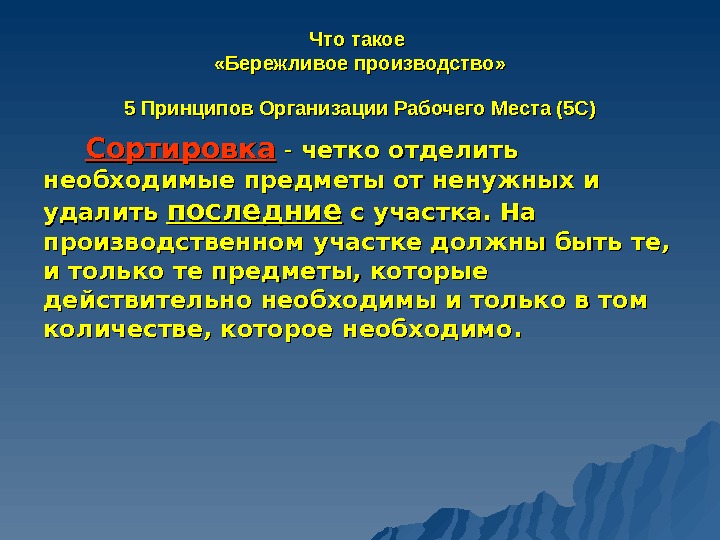 Что такое
«Бережливое производство»

5 Принципов Организации Рабочего Места (5С)

Сортировка - четко отделить необходимые предметы от ненужных и удалить последние с участка. На производственном участке должны быть те, и только те предметы, которые действительно необходимы и только в том количестве, которое необходимо.